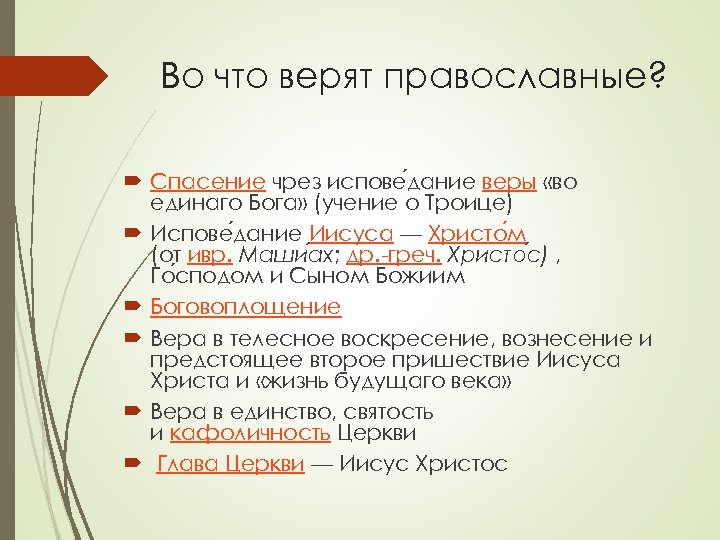 Во что верят православные?

Спасение чрез испове́дание веры «во единаго Бога» (учение о Троице)

Испове́дание Иисуса — Христо́м (от ивр. Машиах; др.-греч. Христос) , Господом и Сыном Божиим

Боговоплощение

Вера в телесное воскресение, вознесение и предстоящее второе пришествие Иисуса Христа и «жизнь будущаго века»

Вера в единство, святость и кафоличность Церкви

Глава Церкви — Иисус Христос